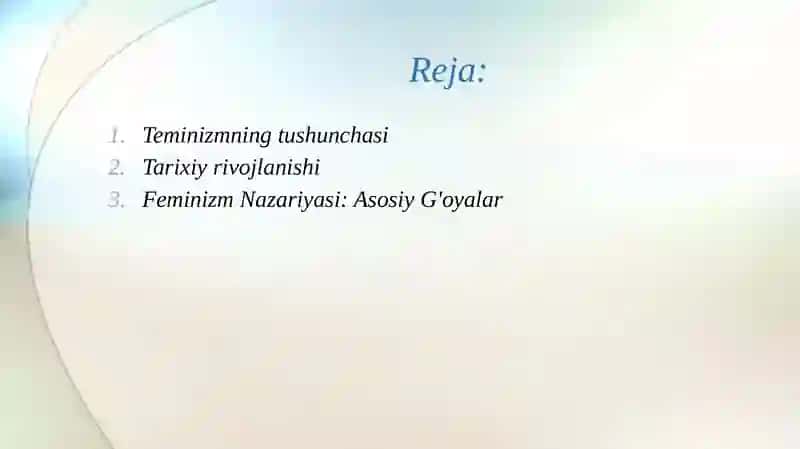 Reja:

1. Teminizmning tushunchasi
2. Tarixiy rivojlanishi
3. Feminizm Nazariyasi: Asosiy G'oyalar